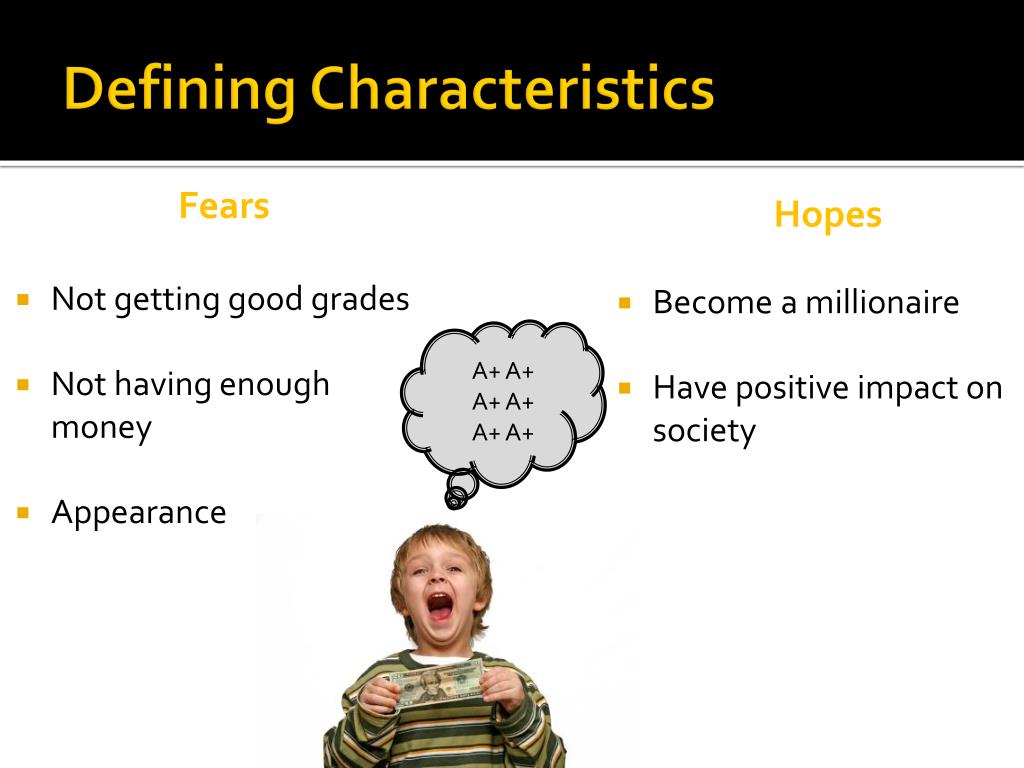 Defining Characteristics

Fears

- Not getting good grades
- Not having enough money
- Appearance

A+ A+
A+ A+
A+ A+

Hopes

- Become a millionaire
- Have positive impact on society